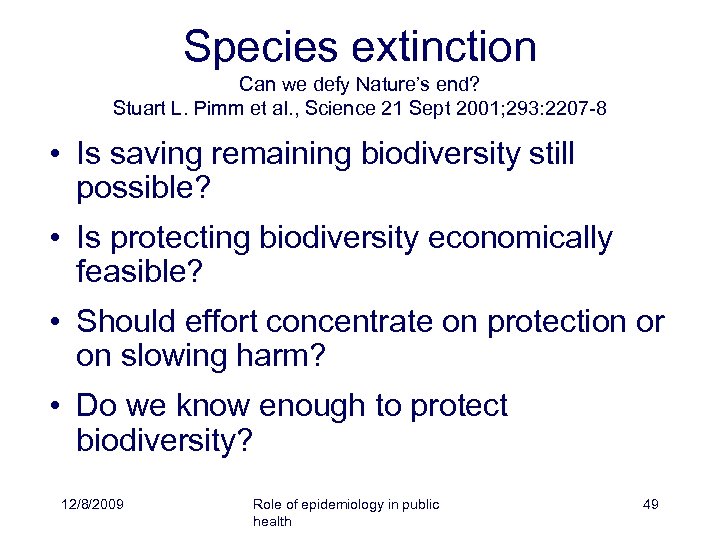 Species extinction
Can we defy Nature's end?
Stuart L. Pimm et al., Science 21 Sept 2001;293:2207-8

• Is saving remaining biodiversity still possible?

• Is protecting biodiversity economically feasible?

• Should effort concentrate on protection or on slowing harm?

• Do we know enough to protect biodiversity?

12/8/2009

Role of epidemiology in public health

49